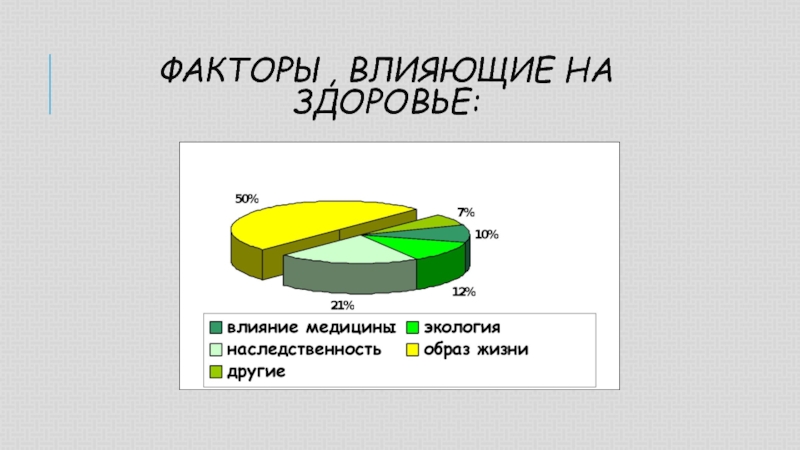 ФАКТОРЫ , ВЛИЯЮЩИЕ НА ЗДОРОВЬЕ:

50%

7%

10%

12%

21%

влияние медицины
экология
наследственность
образ жизни
другие